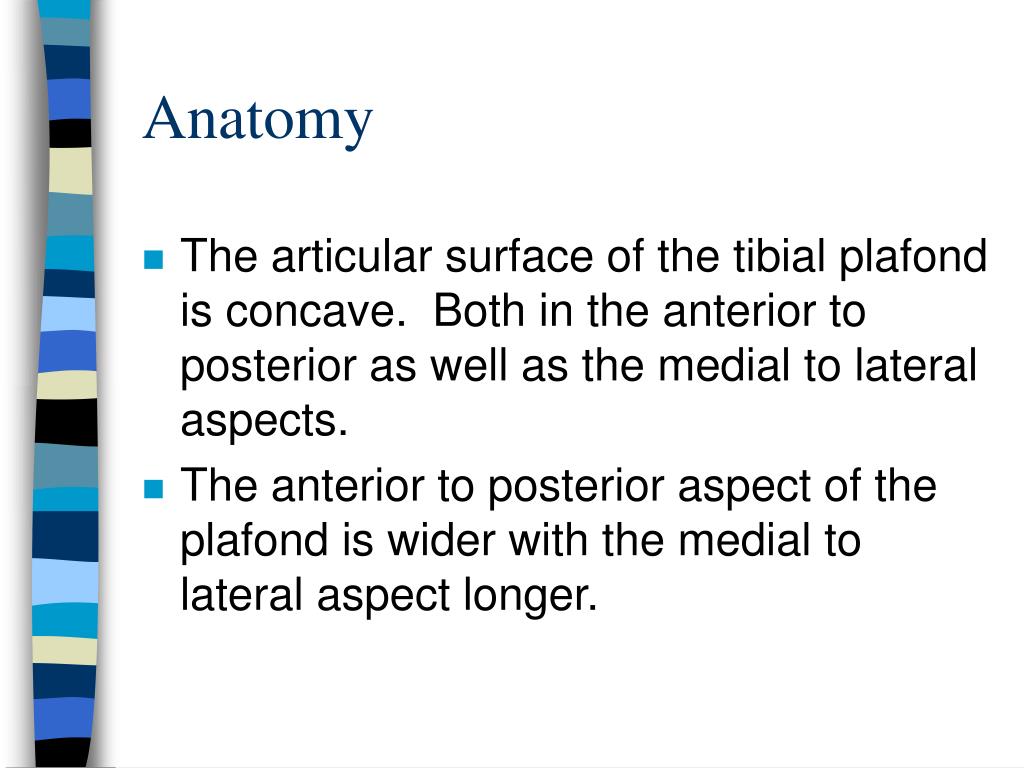 Anatomy

The articular surface of the tibial plafond is concave.  Both in the anterior to posterior as well as the medial to lateral aspects.

The anterior to posterior aspect of the plafond is wider with the medial to lateral aspect longer.